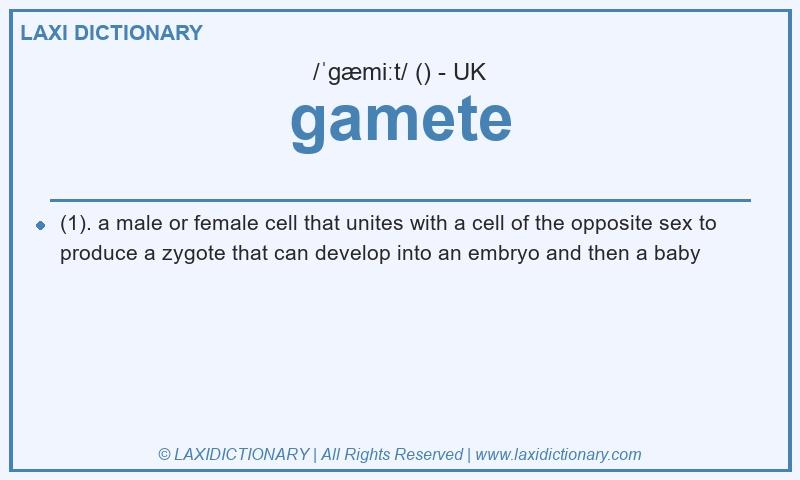 LAXI DICTIONARY

/ˈɡæmiːt/ () - UK

gamete

(1). a male or female cell that unites with a cell of the opposite sex to produce a zygote that can develop into an embryo and then a baby

© LAXIDICTIONARY | All Rights Reserved | www.laxidictionary.com